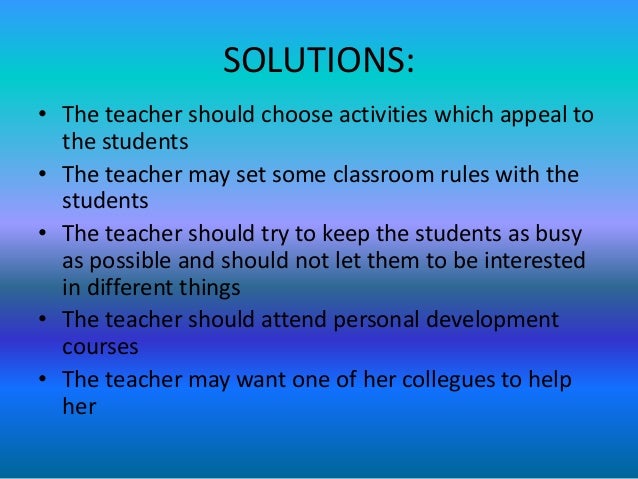 SOLUTIONS:

• The teacher should choose activities which appeal to the students
• The teacher may set some classroom rules with the students
• The teacher should try to keep the students as busy as possible and should not let them to be interested in different things
• The teacher should attend personal development courses
• The teacher may want one of her collegues to help her